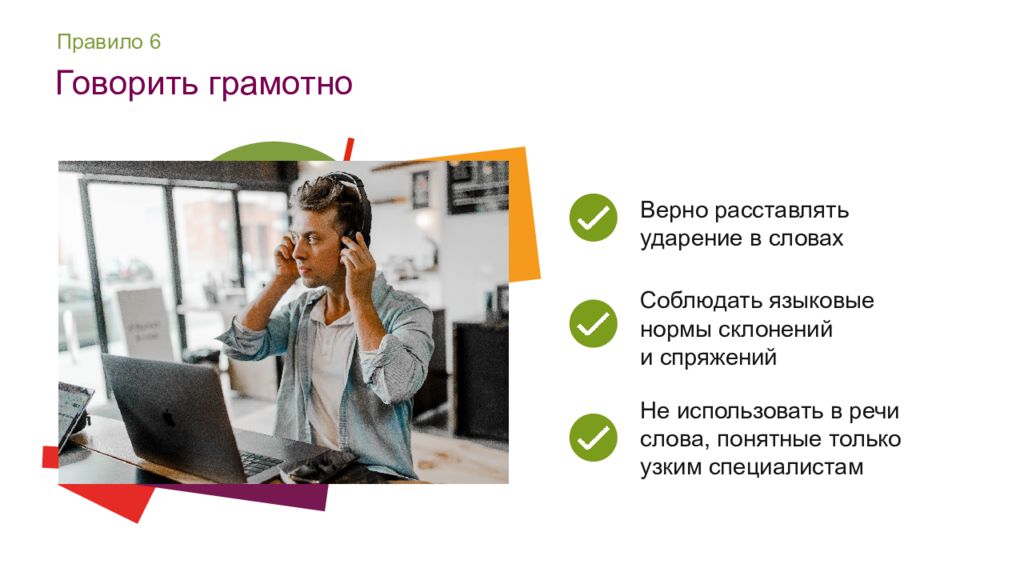 Правило 6

Говорить грамотно

Верно расставлять ударение в словах

Соблюдать языковые нормы склонений и спряжений

Не использовать в речи слова, понятные только узким специалистам